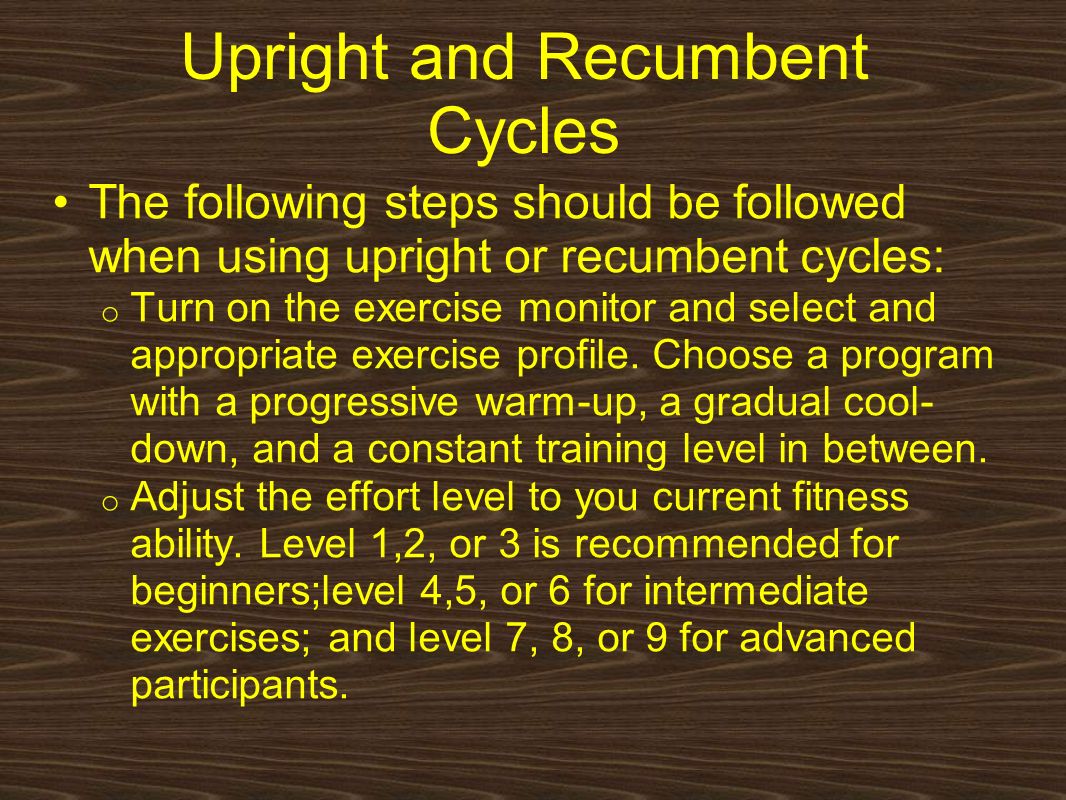 Upright and Recumbent Cycles

• The following steps should be followed when using upright or recumbent cycles:
o Turn on the exercise monitor and select and appropriate exercise profile. Choose a program with a progressive warm-up, a gradual cool-down, and a constant training level in between.
o Adjust the effort level to you current fitness ability. Level 1,2, or 3 is recommended for beginners;level 4,5, or 6 for intermediate exercises; and level 7, 8, or 9 for advanced participants.